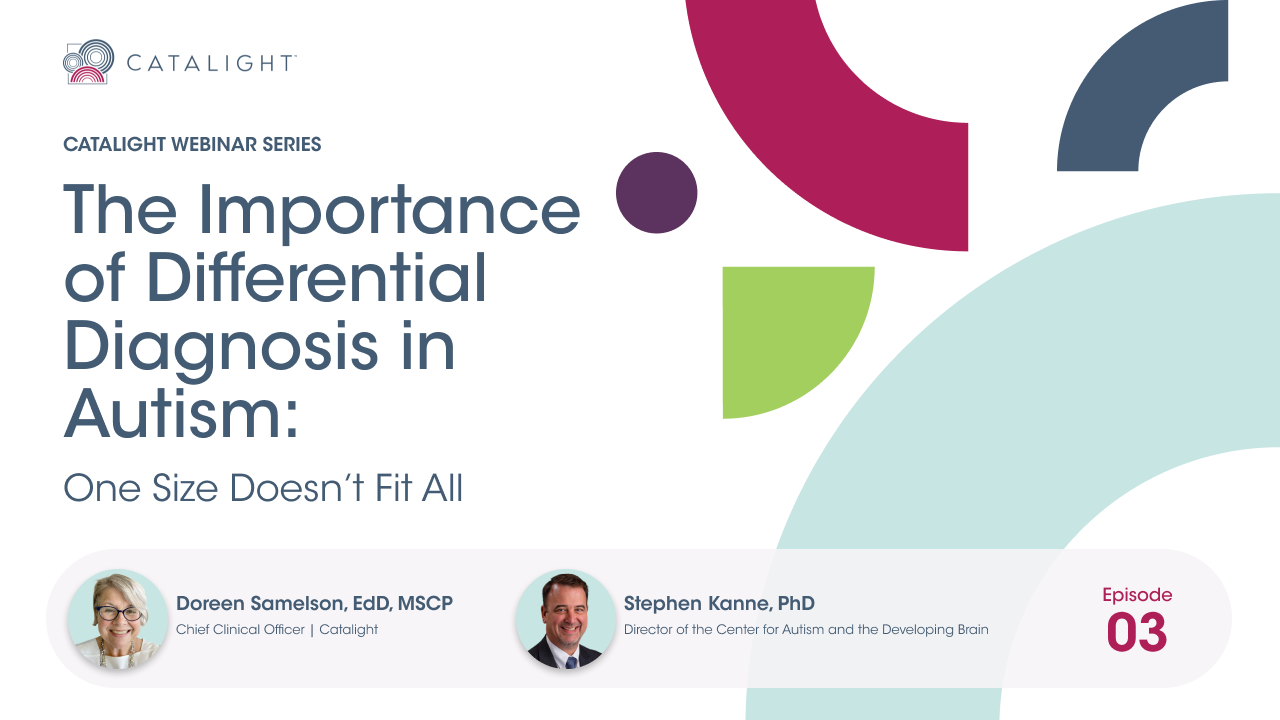 CATALIGHT™

CATALIGHT WEBINAR SERIES

The Importance of Differential Diagnosis in Autism:

One Size Doesn't Fit All

Doreen Samelson, EdD, MSCP
Chief Clinical Officer | Catalight

Stephen Kanne, PhD
Director of the Center for Autism and the Developing Brain

Episode
03